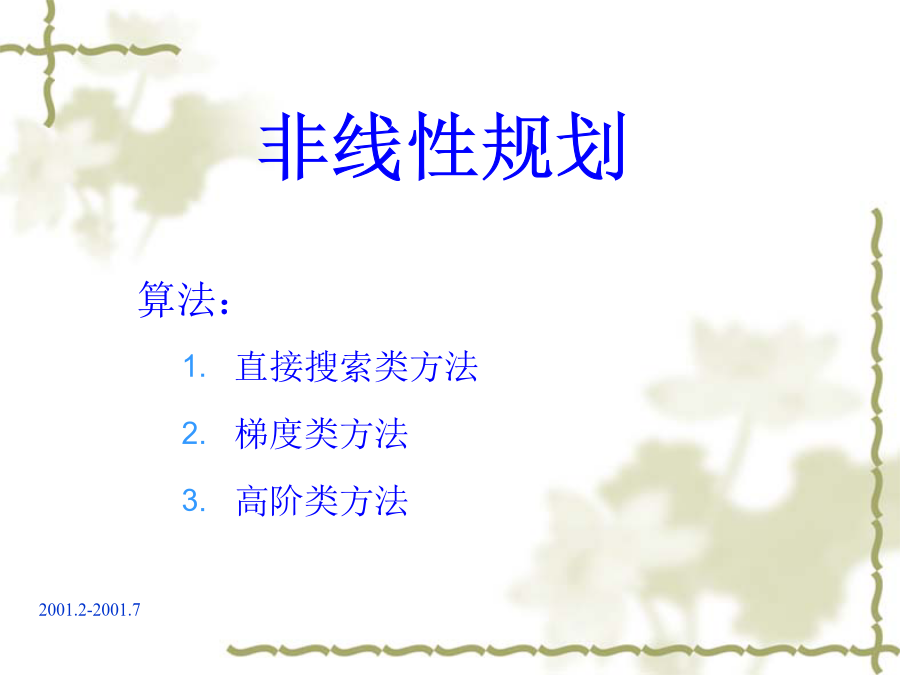 非线性规划

算法：

1. 直接搜索类方法
2. 梯度类方法
3. 高阶类方法

2001.2-2001.7